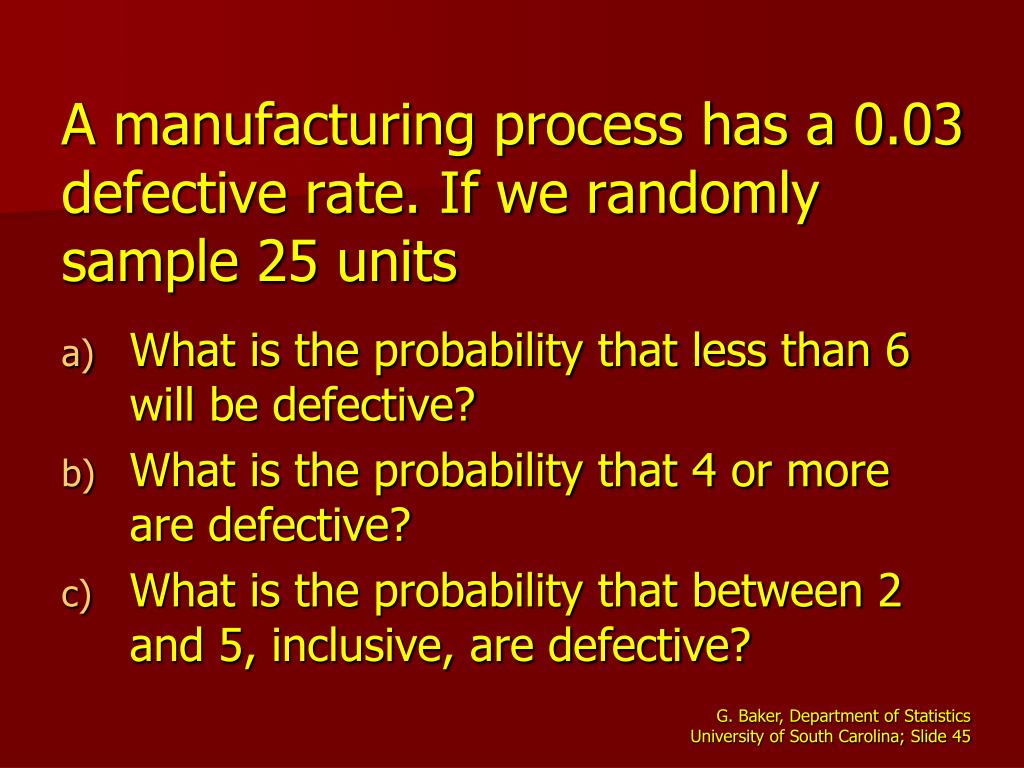 A manufacturing process has a 0.03 defective rate. If we randomly sample 25 units

a) What is the probability that less than 6 will be defective?
b) What is the probability that 4 or more are defective?
c) What is the probability that between 2 and 5, inclusive, are defective?

G. Baker, Department of Statistics
University of South Carolina; Slide 45